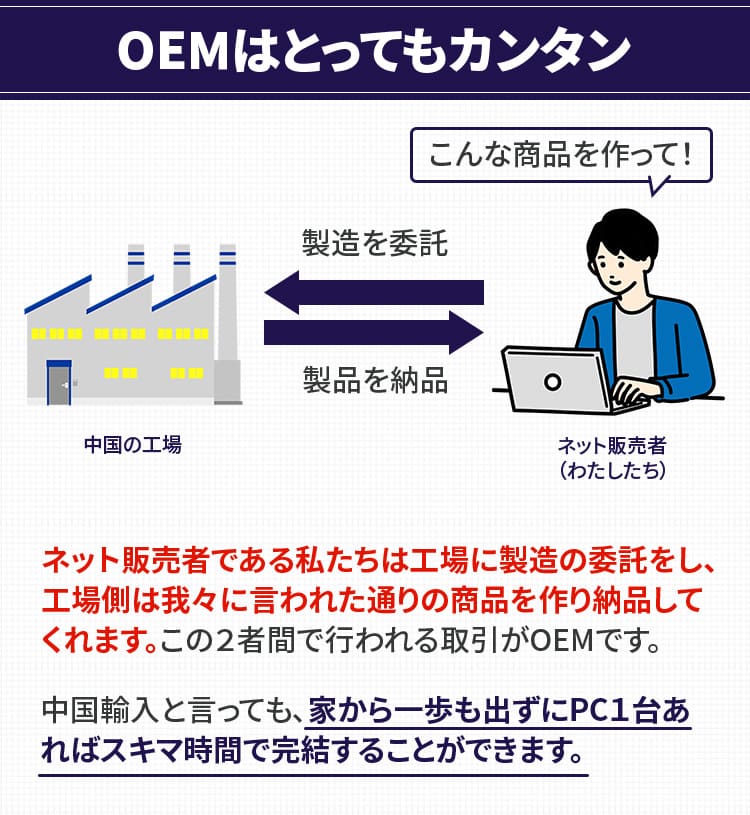 OEMはとってもカンタン

こんな商品を作って!

製造を委託

製品を納品

中国の工場

ネット販売者
(わたしたち)

ネット販売者である私たちは工場に製造の委託をし、工場側は我々に言われた通りの商品を作り納品してくれます。この2者間で行われる取引がOEMです。

中国輸入と言っても、家から一歩も出ずにPC1台あればスキマ時間で完結することができます。